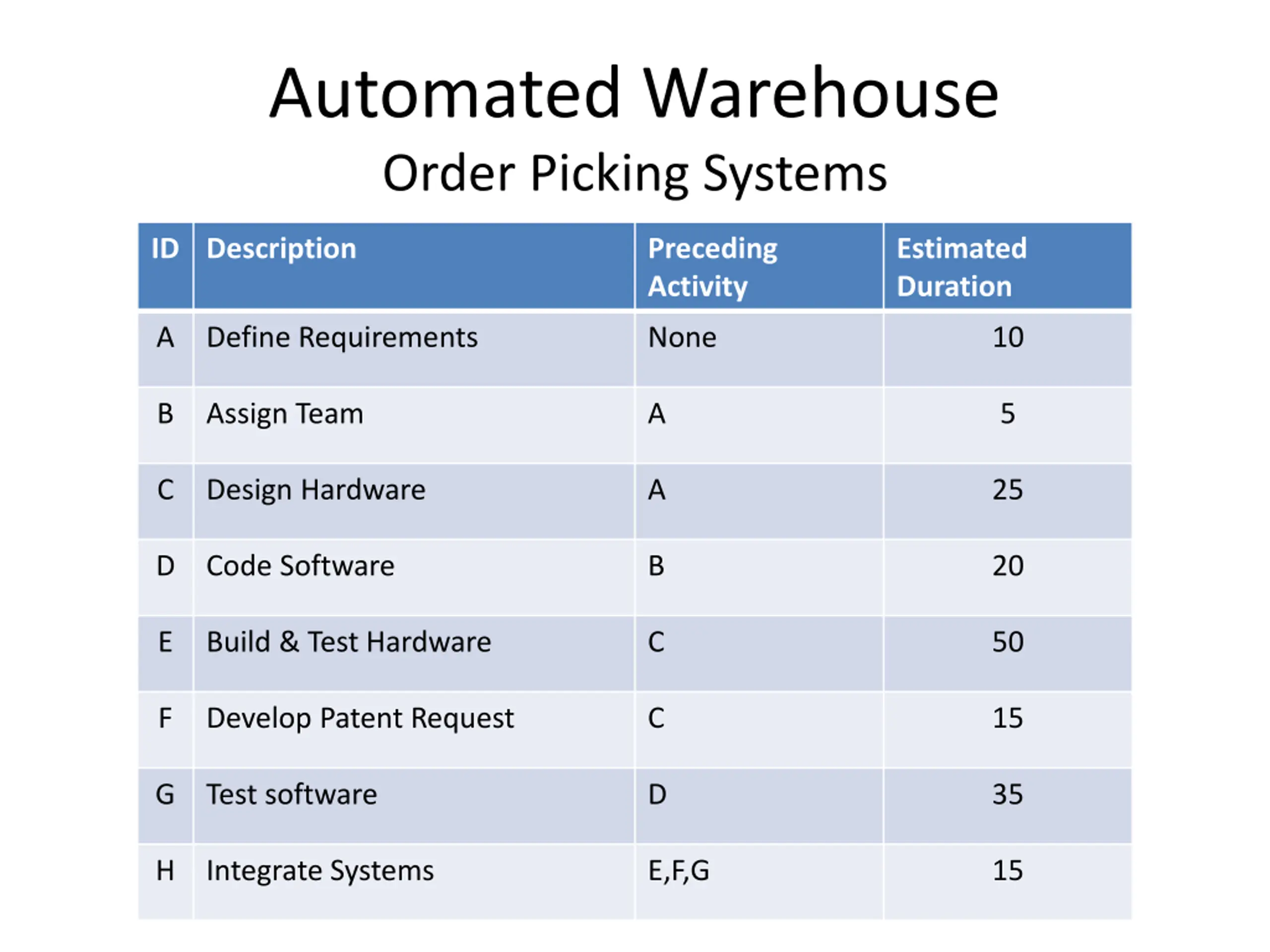 Automated Warehouse
Order Picking Systems

| ID | Description | Preceding Activity | Estimated Duration |
|---|---|---|---|
| A | Define Requirements | None | 10 |
| B | Assign Team | A | 5 |
| C | Design Hardware | A | 25 |
| D | Code Software | B | 20 |
| E | Build & Test Hardware | C | 50 |
| F | Develop Patent Request | C | 15 |
| G | Test software | D | 35 |
| H | Integrate Systems | E,F,G | 15 |